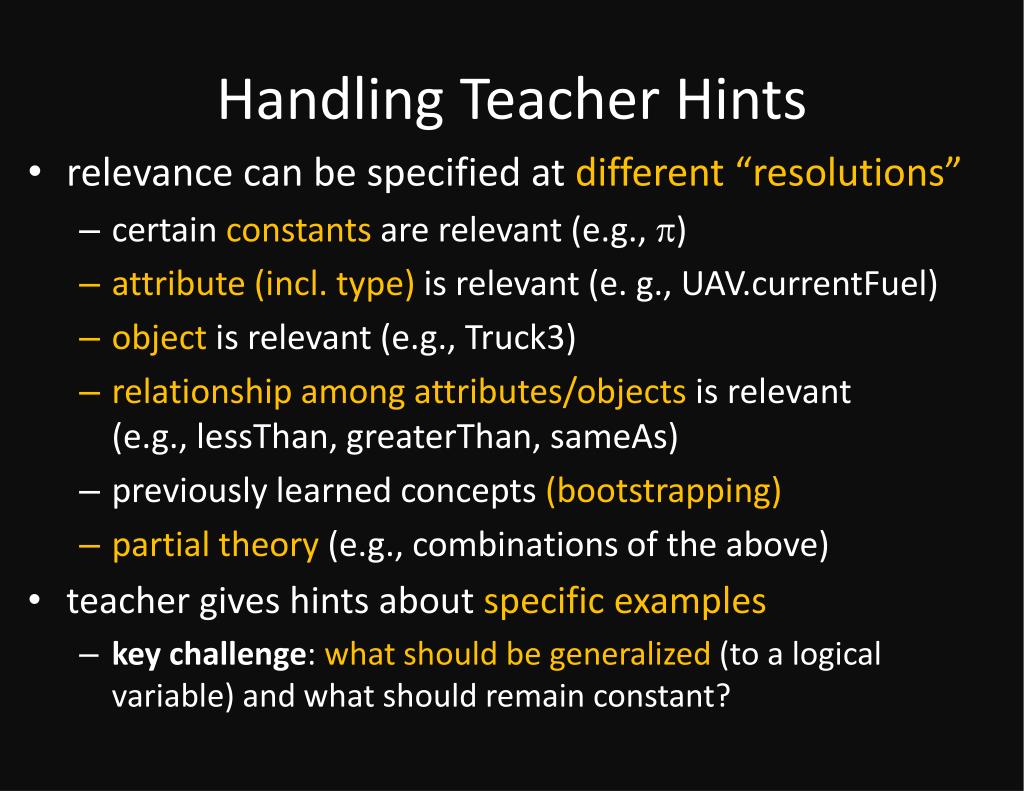 Handling Teacher Hints

• relevance can be specified at different “resolutions”
– certain constants are relevant (e.g., $\pi$)
– attribute (incl. type) is relevant (e. g., UAV.currentFuel)
– object is relevant (e.g., Truck3)
– relationship among attributes/objects is relevant (e.g., lessThan, greaterThan, sameAs)
– previously learned concepts (bootstrapping)
– partial theory (e.g., combinations of the above)
• teacher gives hints about specific examples
– **key challenge**: what should be generalized (to a logical variable) and what should remain constant?